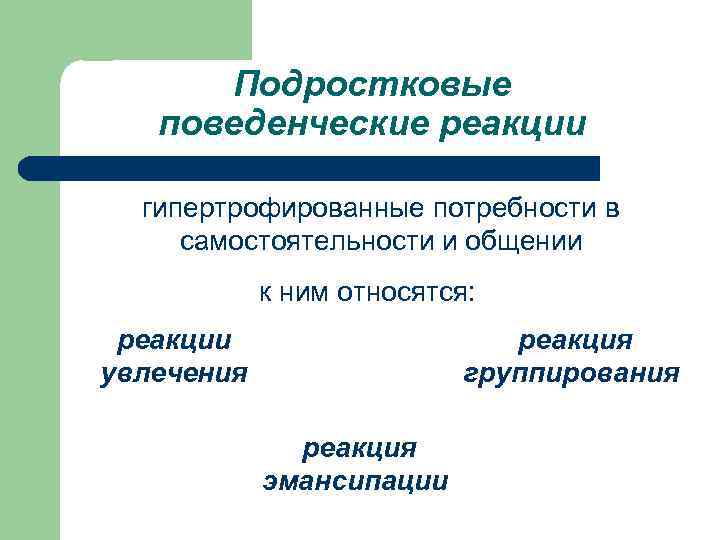 Подростковые поведенческие реакции

гипертрофированные потребности в самостоятельности и общении

к ним относятся:

реакции увлечения

реакция группирования

реакция эмансипации